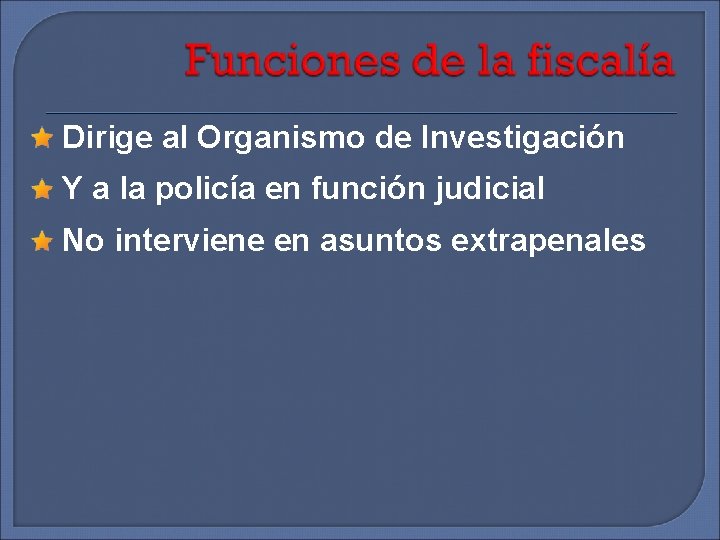 Funciones de la fiscalía

Dirige al Organismo de Investigación

Y a la policía en función judicial

No interviene en asuntos extrapenales